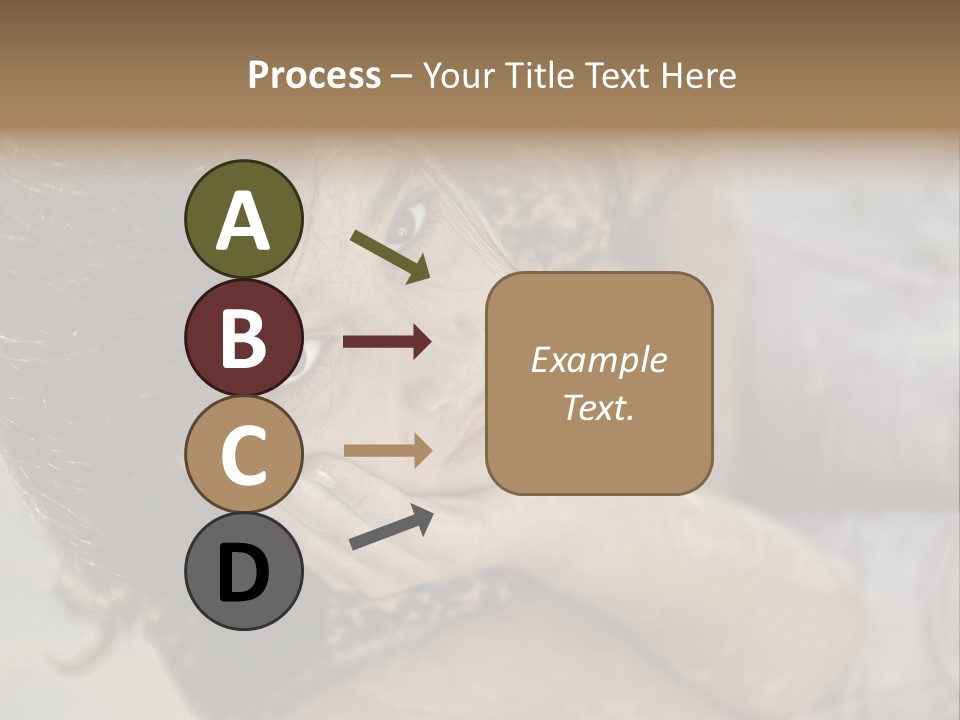 Process – Your Title Text Here

A

B

C

D

Example Text.